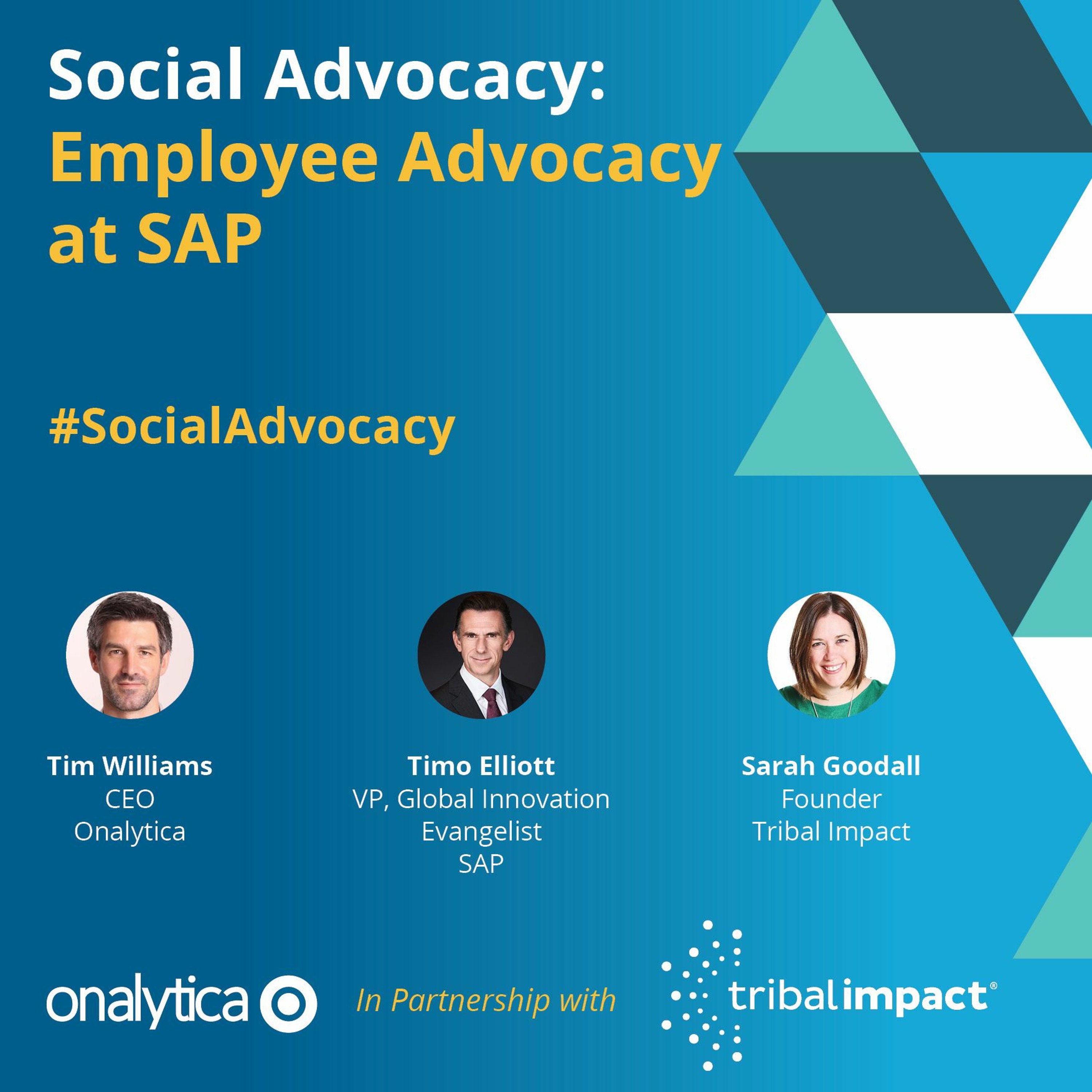 Social Advocacy:
Employee Advocacy at SAP

#SocialAdvocacy

Tim Williams
CEO
Onalytica

Timo Elliott
VP, Global Innovation Evangelist
SAP

Sarah Goodall
Founder
Tribal Impact

onalytica

In Partnership with

tribalimpact®